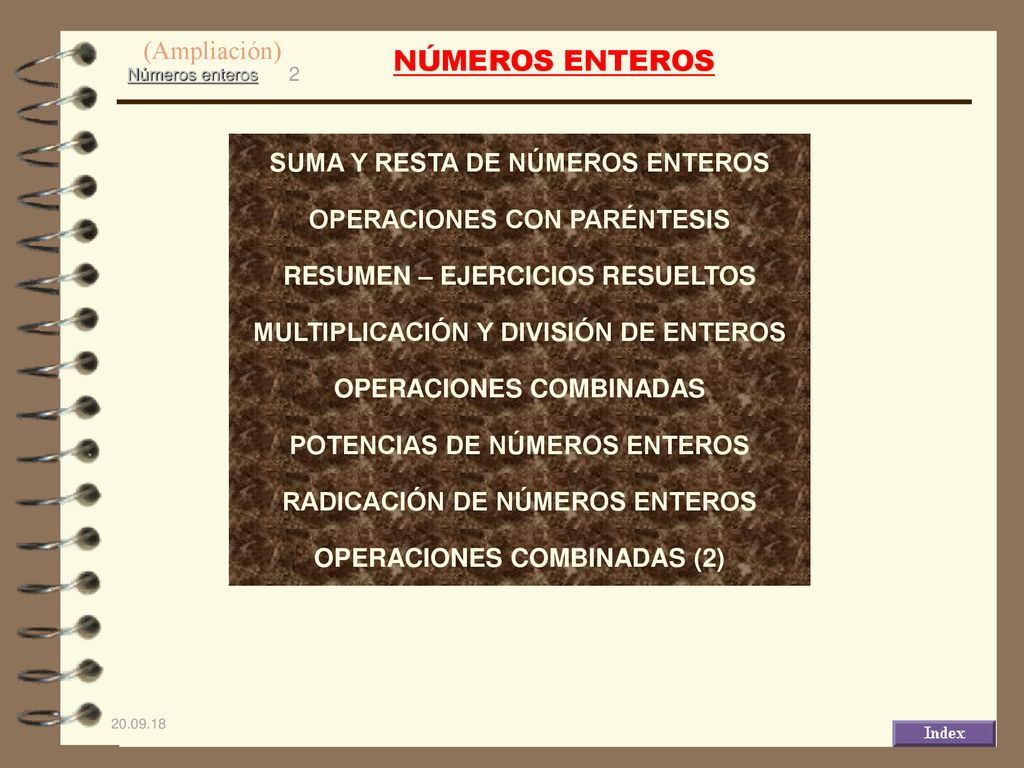 (Ampliación)
Números enteros 2

NÚMEROS ENTEROS

SUMA Y RESTA DE NÚMEROS ENTEROS
OPERACIONES CON PARÉNTESIS
RESUMEN – EJERCICIOS RESUELTOS
MULTIPLICACIÓN Y DIVISIÓN DE ENTEROS
OPERACIONES COMBINADAS
POTENCIAS DE NÚMEROS ENTEROS
RADICACIÓN DE NÚMEROS ENTEROS
OPERACIONES COMBINADAS (2)

20.09.18

Index